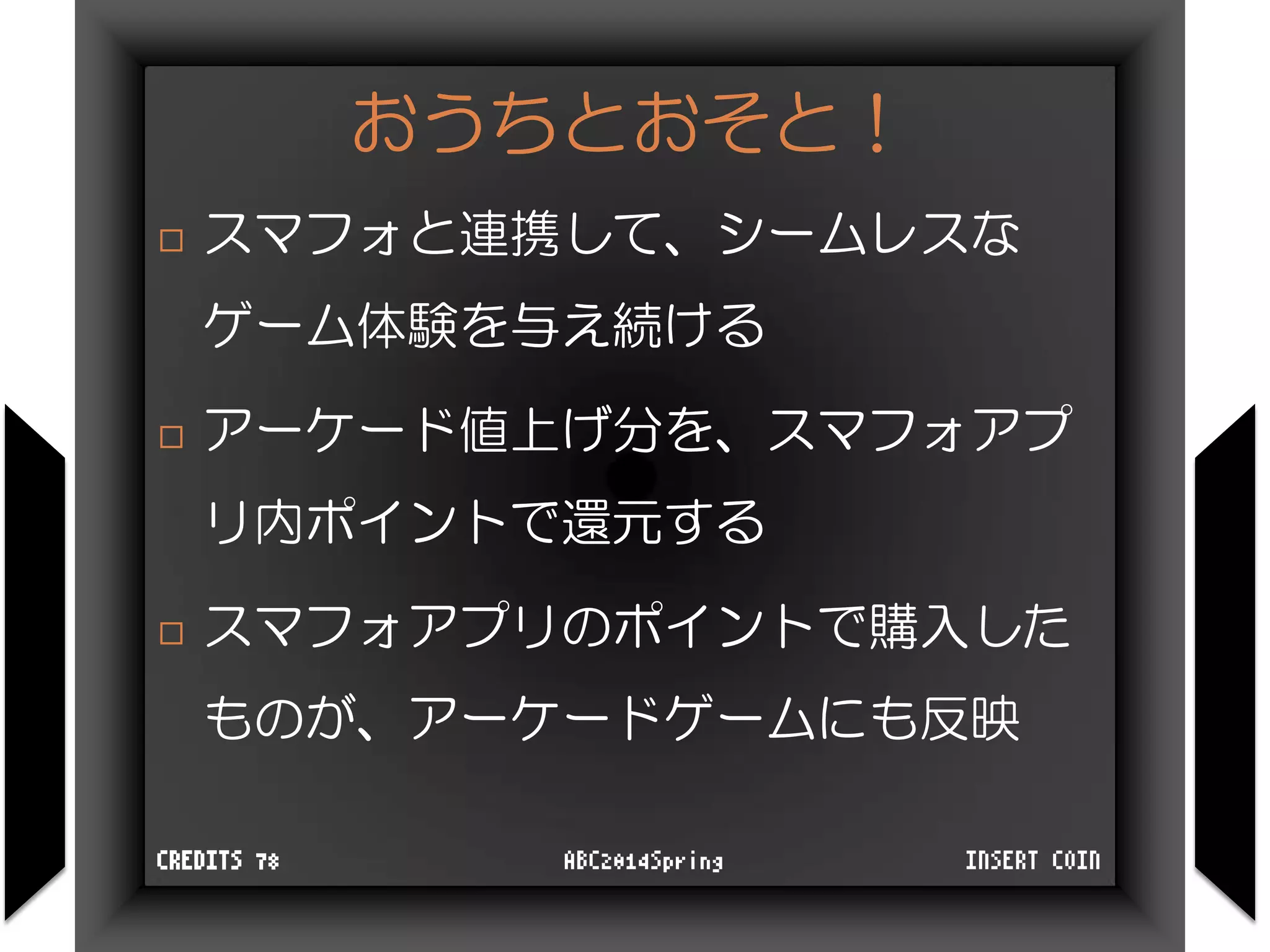 おうちとおそと！

□ スマフォと連携して、シームレスなゲーム体験を与え続ける

□ アーケード値上げ分を、スマフォアプリ内ポイントで還元する

□ スマフォアプリのポイントで購入したものが、アーケードゲームにも反映

CREDITS 78

ABC2014Spring

INSERT COIN